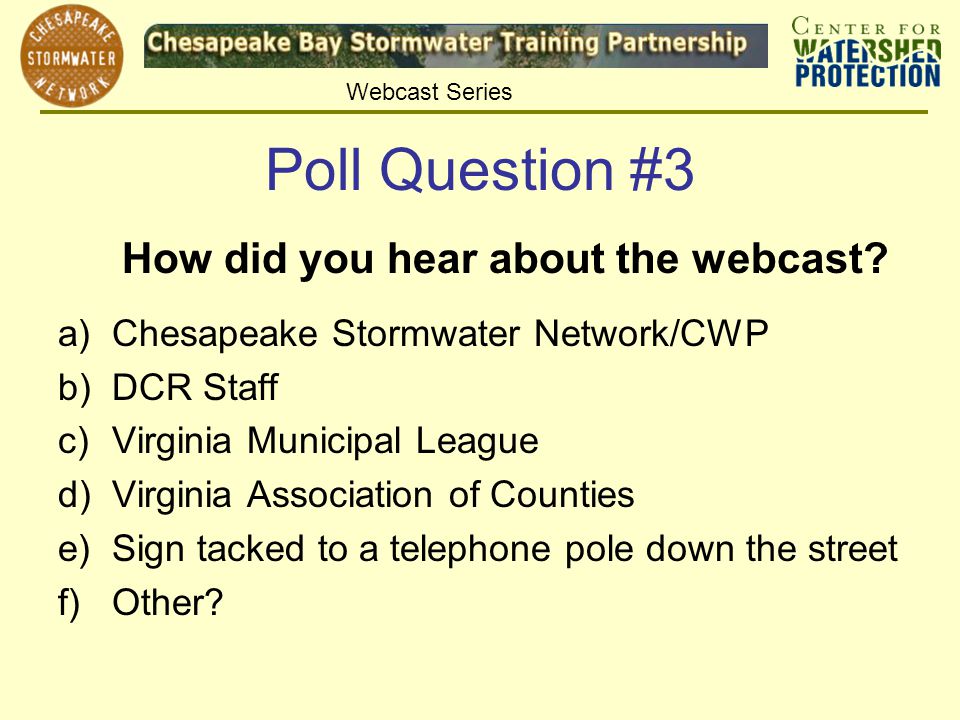 CHESAPEAKE STORMWATER NETWORK

Chesapeake Bay Stormwater Training Partnership

CENTER FOR WATERSHED PROTECTION

Webcast Series

Poll Question #3

How did you hear about the webcast?

a) Chesapeake Stormwater Network/CWP
b) DCR Staff
c) Virginia Municipal League
d) Virginia Association of Counties
e) Sign tacked to a telephone pole down the street
f) Other?